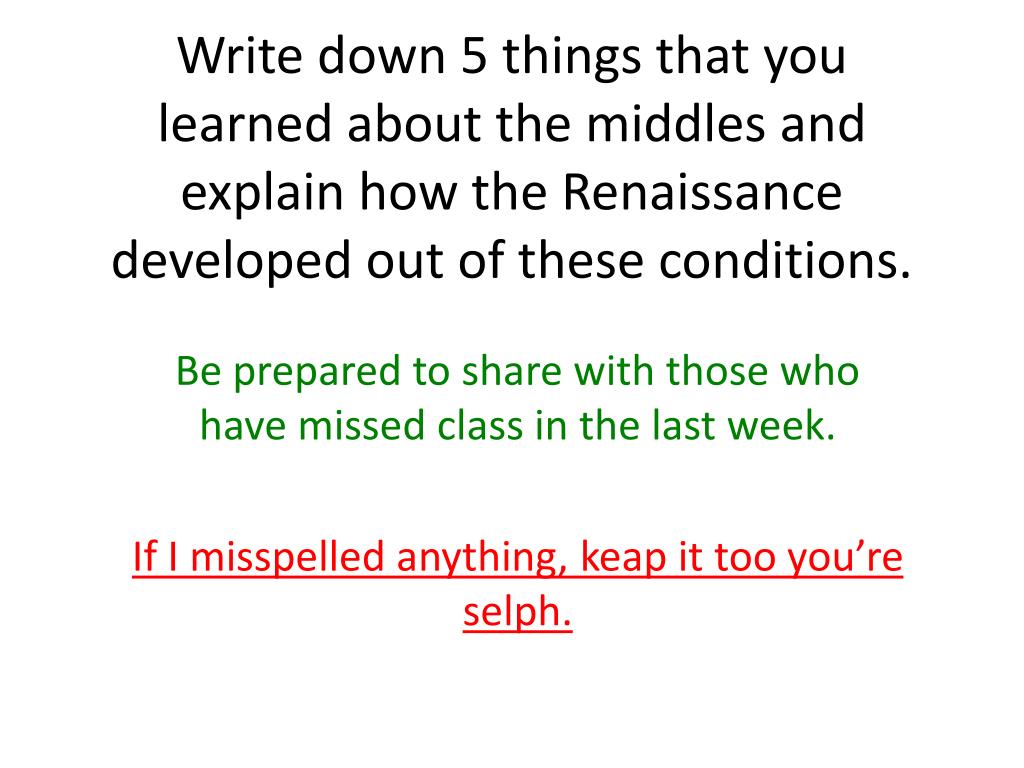 Write down 5 things that you learned about the middles and explain how the Renaissance developed out of these conditions.

Be prepared to share with those who have missed class in the last week.

If I misspelled anything, keap it too you’re selph.